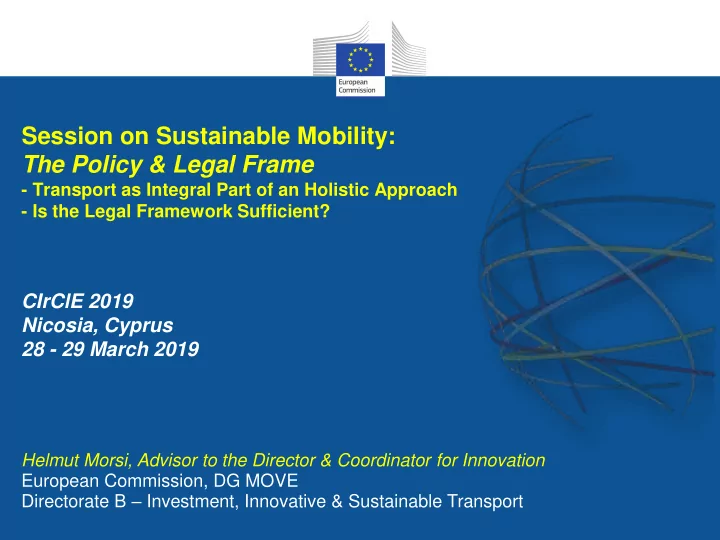 European Commission

Session on Sustainable Mobility:
The Policy & Legal Frame
- Transport as Integral Part of an Holistic Approach
- Is the Legal Framework Sufficient?

CIrCIE 2019
Nicosia, Cyprus
28 - 29 March 2019

Helmut Morsi, Advisor to the Director & Coordinator for Innovation
European Commission, DG MOVE
Directorate B – Investment, Innovative & Sustainable Transport